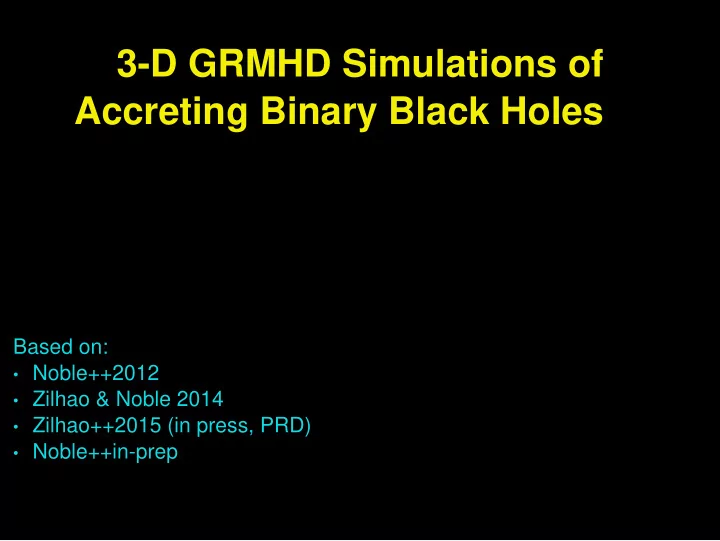 3-D GRMHD Simulations of Accreting Binary Black Holes

Based on:
• Noble++2012
• Zilhao & Noble 2014
• Zilhao++2015 (in press, PRD)
• Noble++in-prep